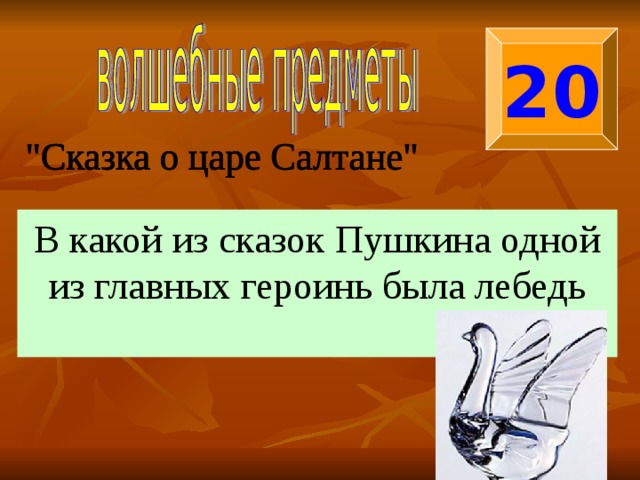 волшебные предметы

20

"Сказка о царе Салтане"

В какой из сказок Пушкина одной из главных героинь была лебедь